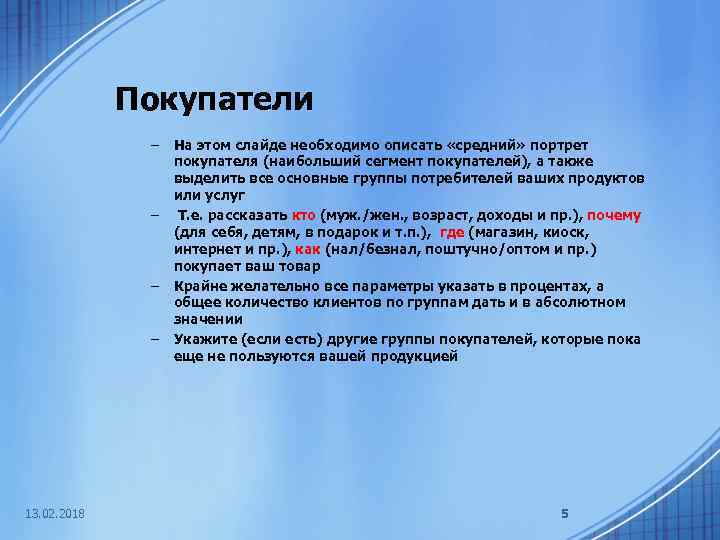 Покупатели

– На этом слайде необходимо описать «средний» портрет покупателя (наибольший сегмент покупателей), а также выделить все основные группы потребителей ваших продуктов или услуг

– Т.е. рассказать кто (муж./жен., возраст, доходы и пр.), почему (для себя, детям, в подарок и т.п.), где (магазин, киоск, интернет и пр.), как (нал/безнал, поштучно/оптом и пр.) покупает ваш товар

– Крайне желательно все параметры указать в процентах, а общее количество клиентов по группам дать и в абсолютном значении

– Укажите (если есть) другие группы покупателей, которые пока еще не пользуются вашей продукцией

13.02.2018

5